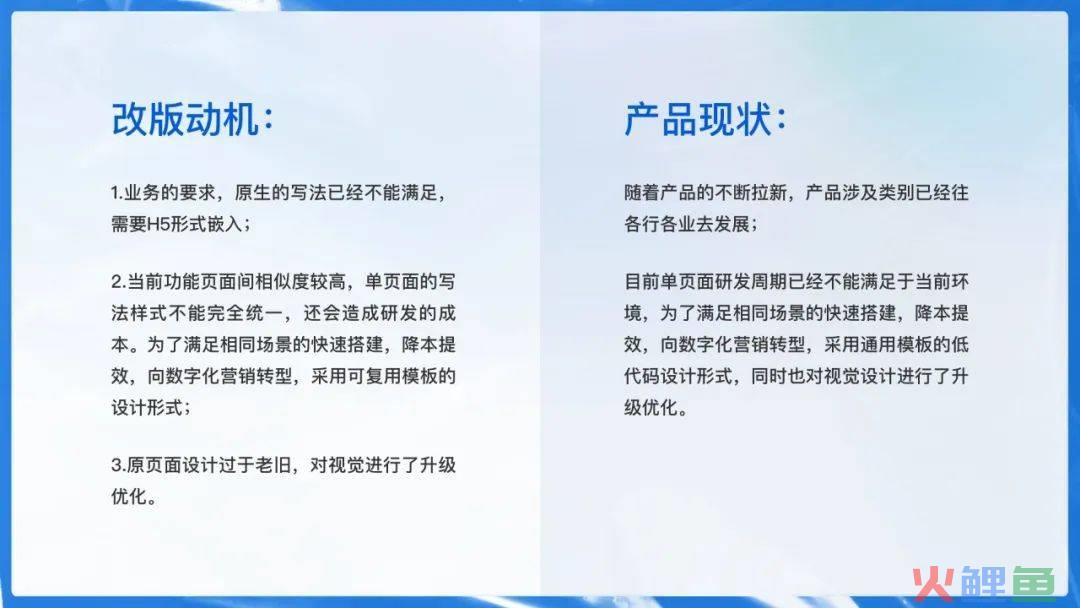 改版动机：

1.业务的要求，原生的写法已经不能满足，需要H5形式嵌入；

2.当前功能页面间相似度较高，单页面的写法样式不能完全统一，还会造成研发的成本。为了满足相同场景的快速搭建，降本提效，向数字化营销转型，采用可复用模板的设计形式；

3.原页面设计过于老旧，对视觉进行了升级优化。

产品现状：

随着产品的不断拉新，产品涉及类别已经往各行各业去发展；

目前单页面研发周期已经不能满足于当前环境，为了满足相同场景的快速搭建，降本提效，向数字化营销转型，采用通用模板的低代码设计形式，同时也对视觉设计进行了升级优化。

火鲤鱼